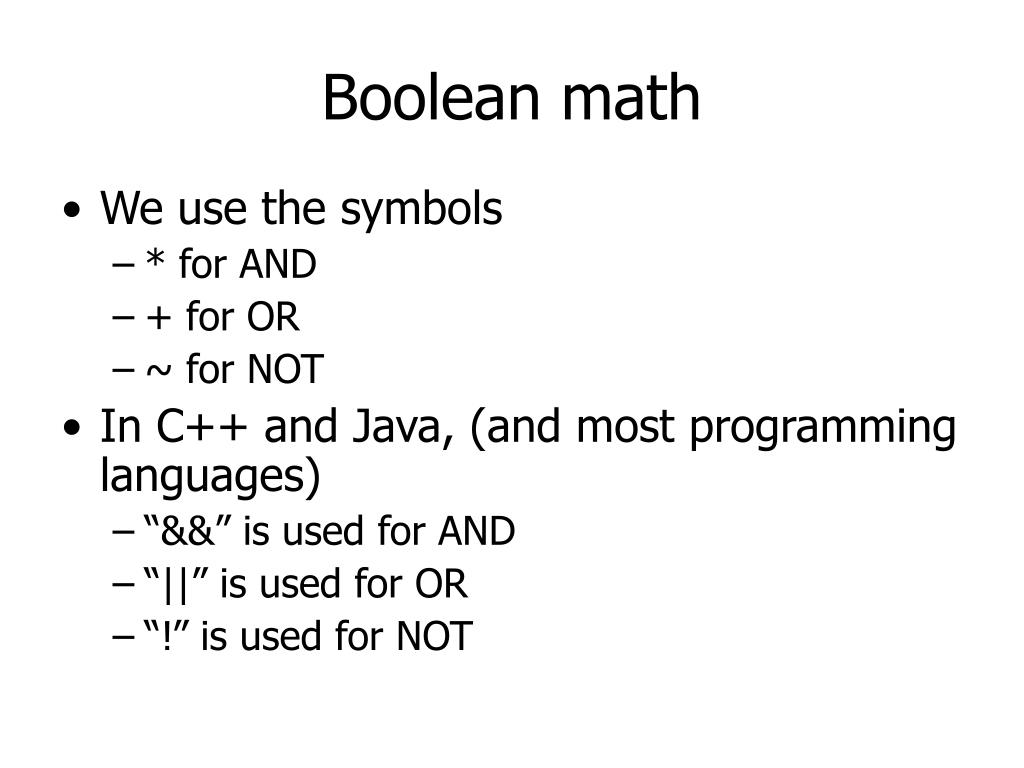 Boolean math

• We use the symbols
– * for AND
– + for OR
– ~ for NOT
• In C++ and Java, (and most programming languages)
– “&&” is used for AND
– “||” is used for OR
– “!” is used for NOT